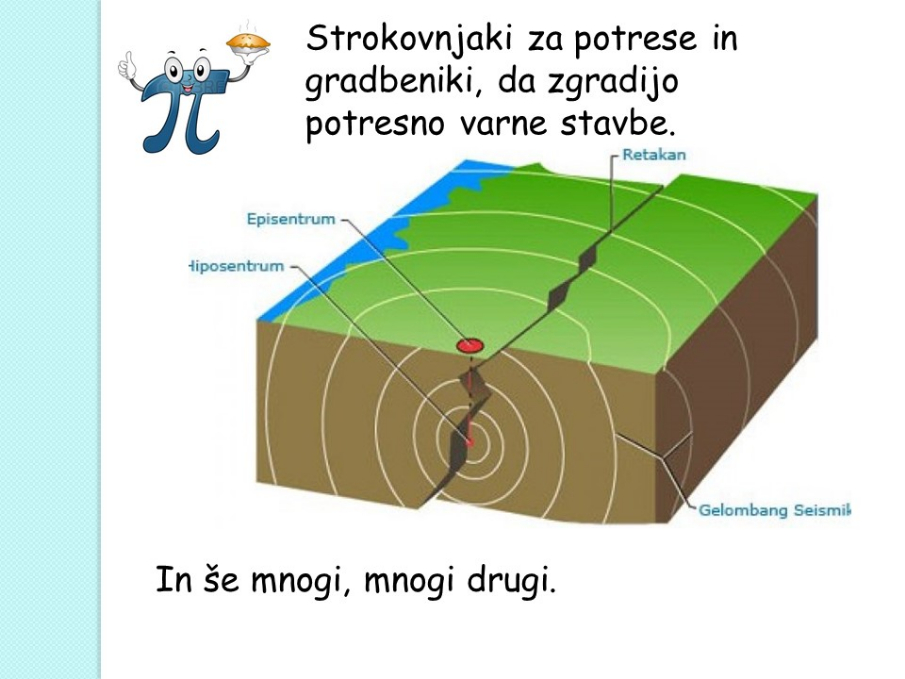 Strokovnjaki za potrese in gradbeniki, da zgradijo potresno varne stavbe.

Retakan

Episentrum

Hiposentrum

Gelombang Seismik

In še mnogi, mnogi drugi.